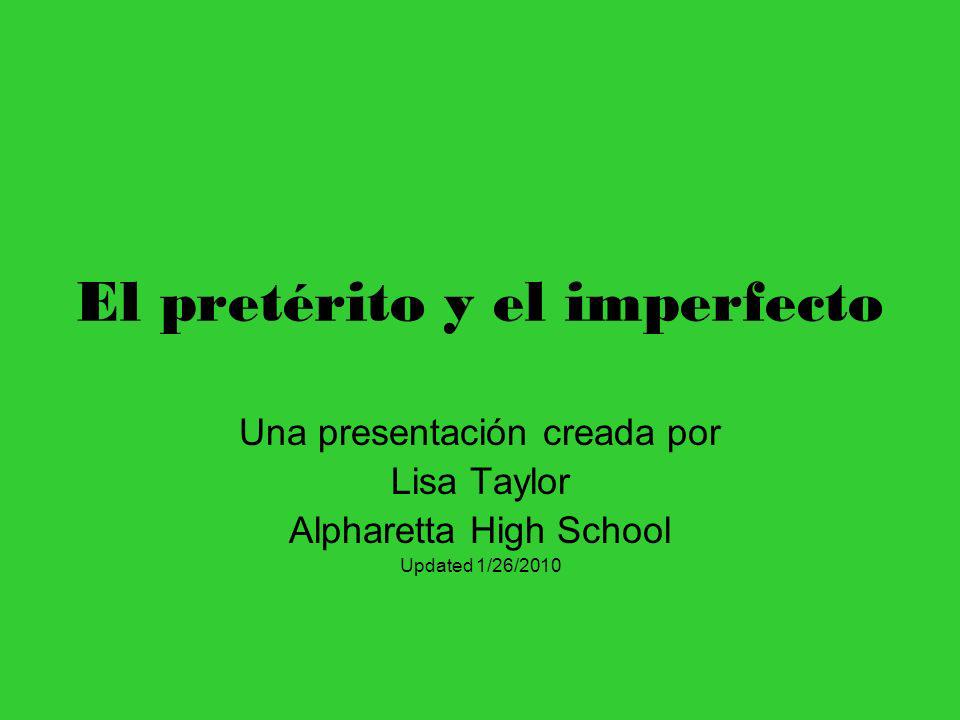 El pretérito y el imperfecto

Una presentación creada por
Lisa Taylor
Alpharetta High School
Updated 1/26/2010